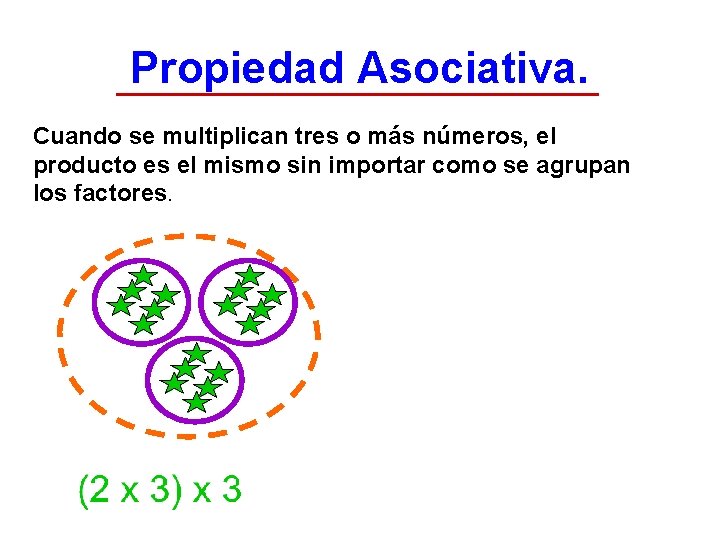 Propiedad Asociativa.

Cuando se multiplican tres o más números, el producto es el mismo sin importar como se agrupan los factores.

(2 x 3) x 3